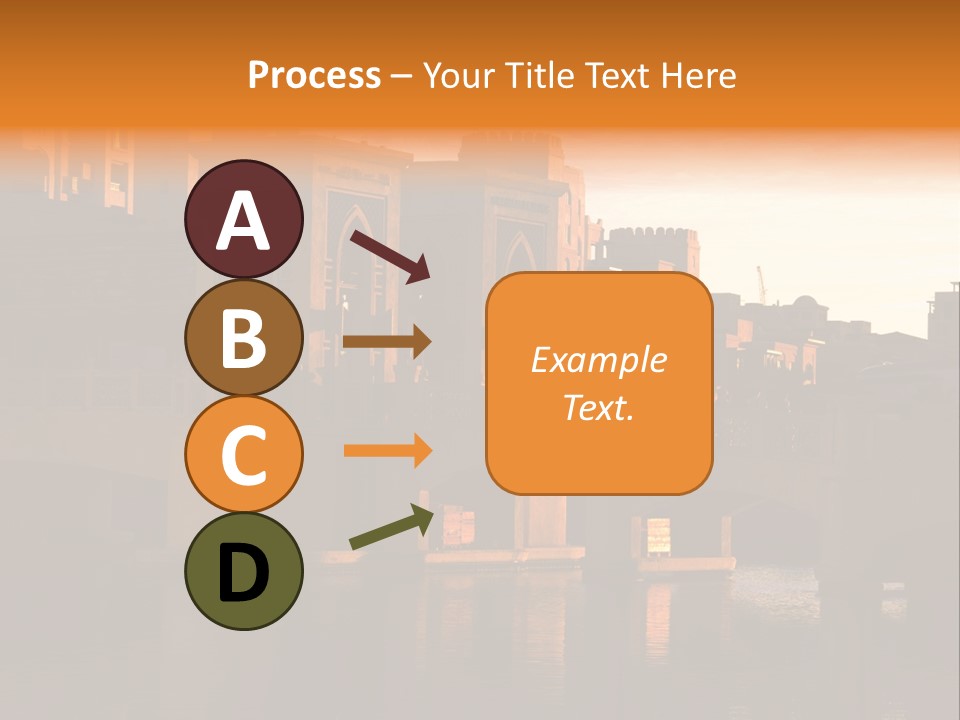 Process – Your Title Text Here

A

B

C

D

Example Text.